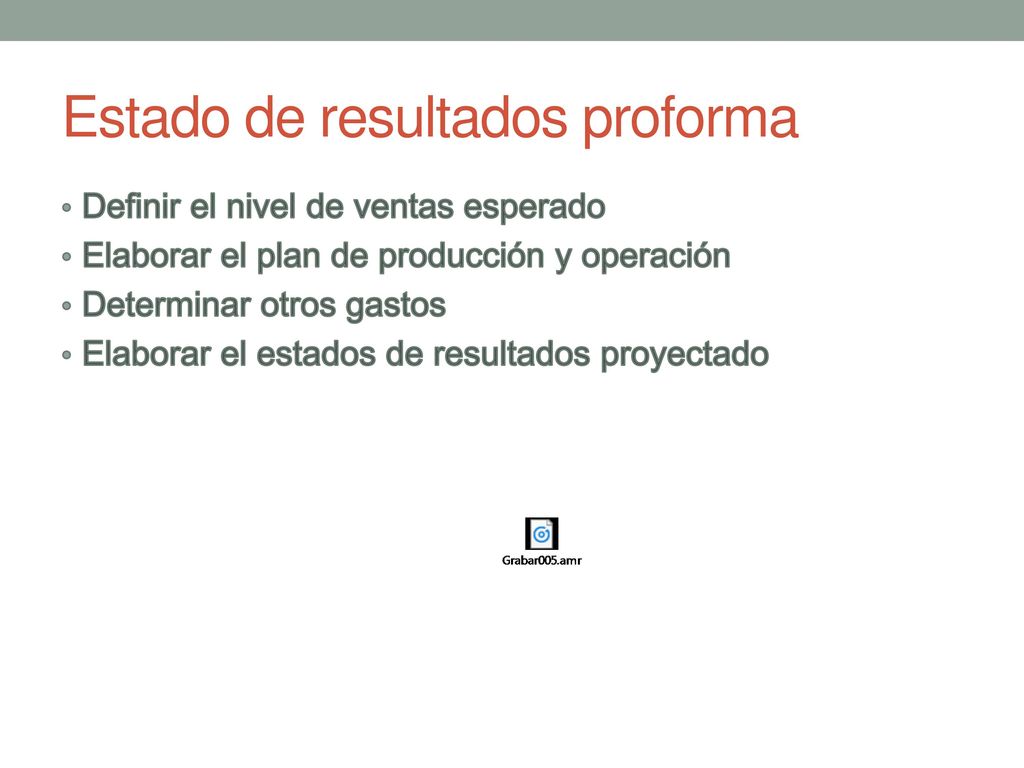 Estado de resultados proforma

• Definir el nivel de ventas esperado
• Elaborar el plan de producción y operación
• Determinar otros gastos
• Elaborar el estados de resultados proyectado

Grabar005.amr